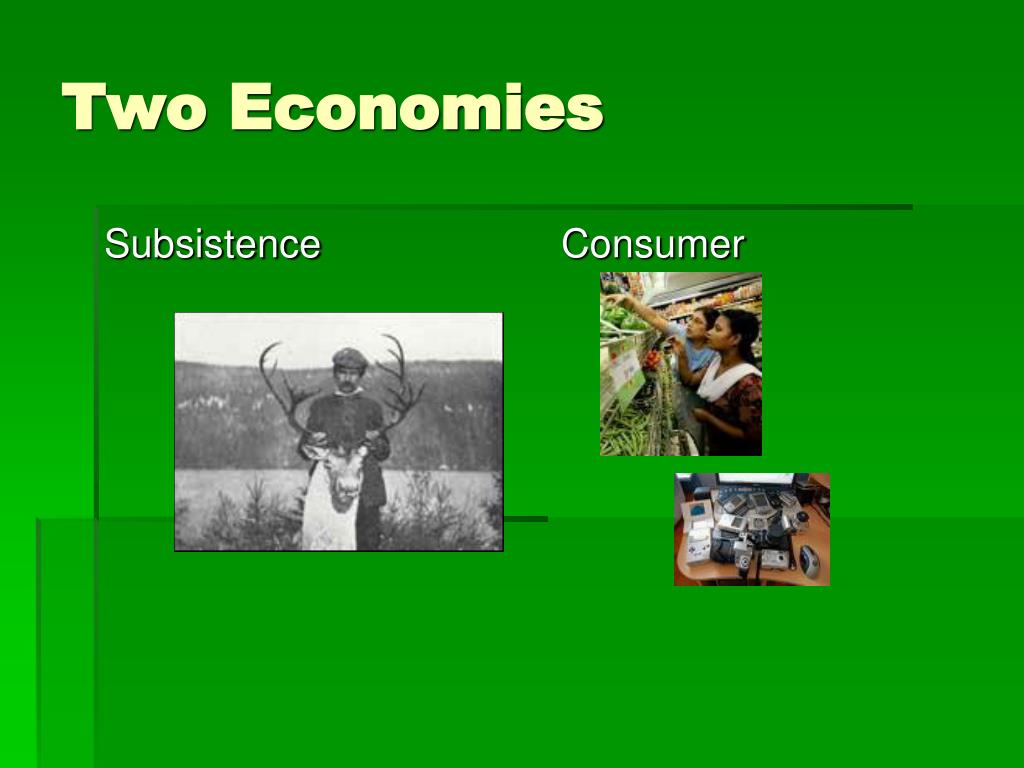 Two Economies

Subsistence

Consumer